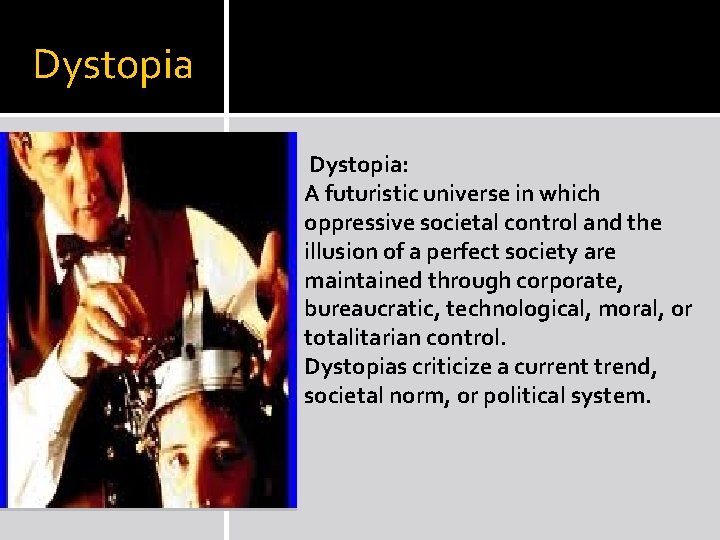 Dystopia

Dystopia:
A futuristic universe in which oppressive societal control and the illusion of a perfect society are maintained through corporate, bureaucratic, technological, moral, or totalitarian control.
Dystopias criticize a current trend, societal norm, or political system.